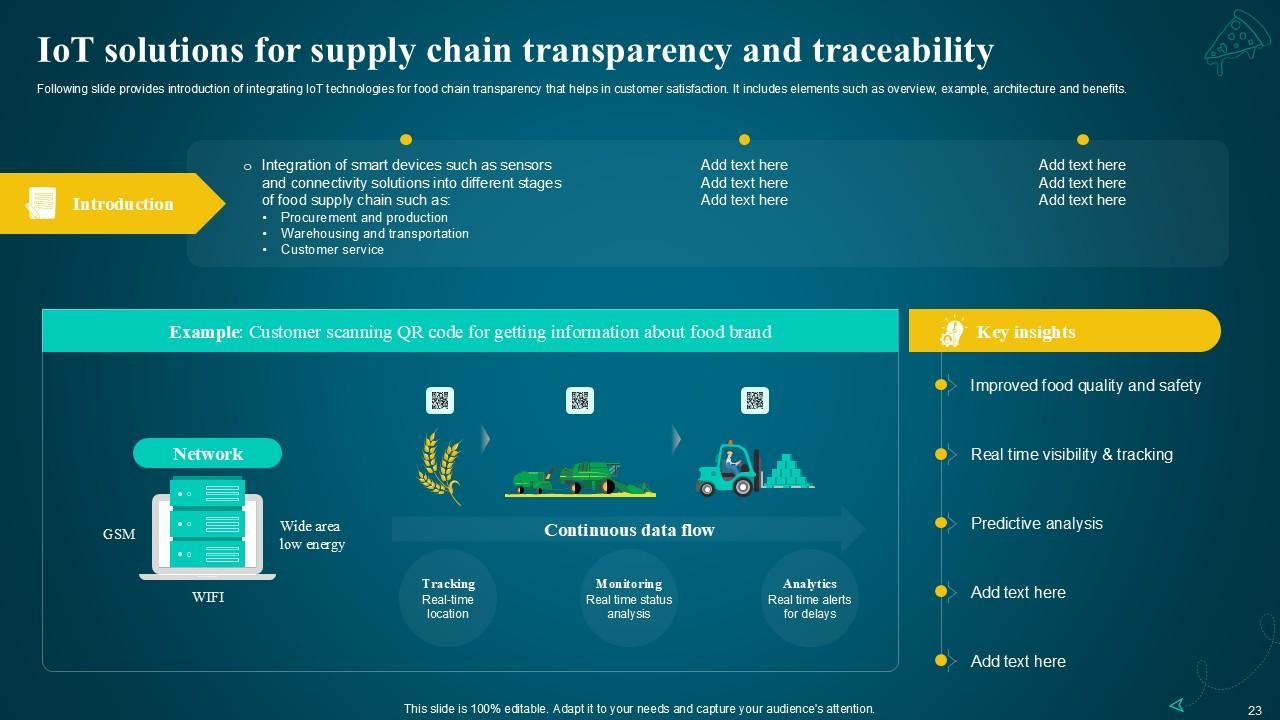 IoT solutions for supply chain transparency and traceability

Following slide provides introduction of integrating IoT technologies for food chain transparency that helps in customer satisfaction. It includes elements such as overview, example, architecture and benefits.

Introduction

o Integration of smart devices such as sensors and connectivity solutions into different stages of food supply chain such as:
• Procurement and production
• Warehousing and transportation
• Customer service

Add text here
Add text here
Add text here

Add text here
Add text here
Add text here

Example: Customer scanning QR code for getting information about food brand

Network

GSM

Wide area low energy

WIFI

Continuous data flow

Tracking
Real-time location

Monitoring
Real time status analysis

Analytics
Real time alerts for delays

Key insights

Improved food quality and safety

Real time visibility & tracking

Predictive analysis

Add text here

Add text here

This slide is 100% editable. Adapt it to your needs and capture your audience's attention.

23